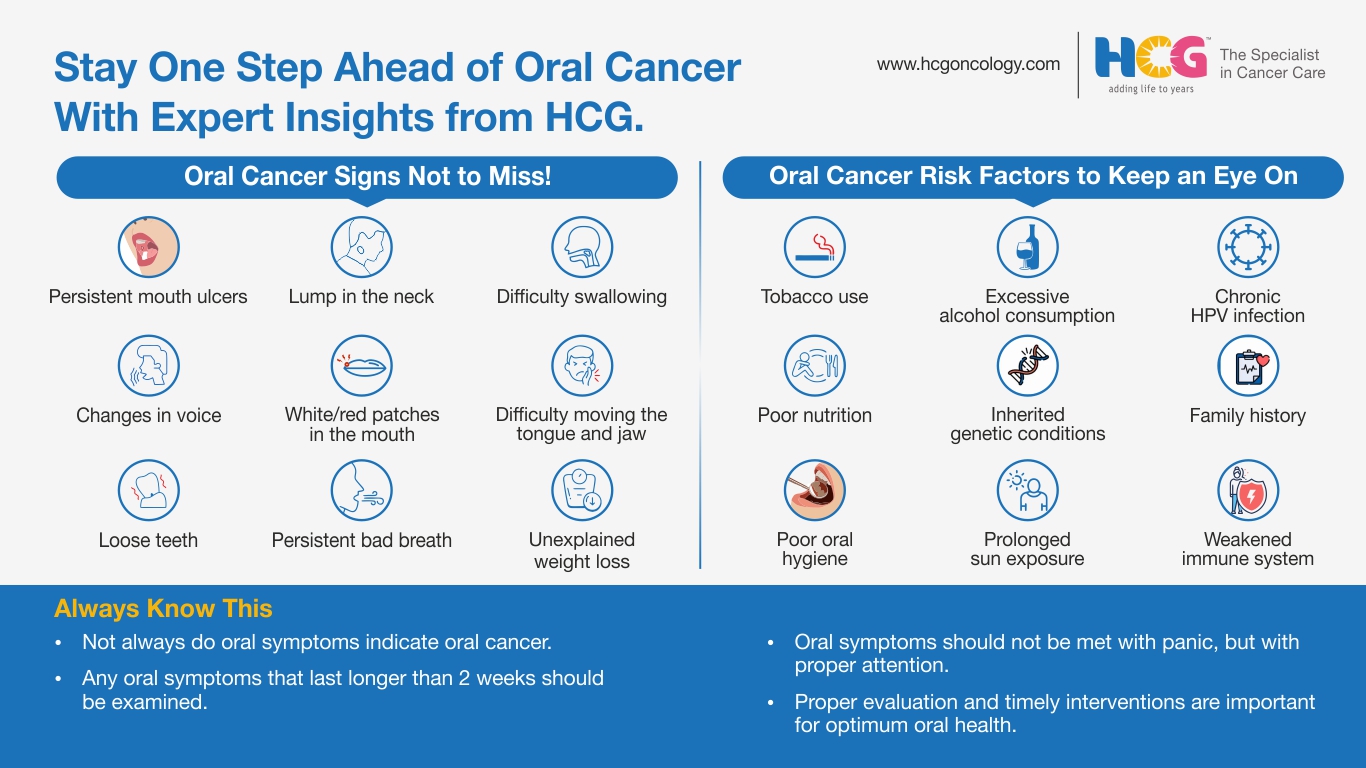 Stay One Step Ahead of Oral Cancer With Expert Insights from HCG.

www.hcgoncology.com

HCG™ adding life to years

The Specialist in Cancer Care

Oral Cancer Signs Not to Miss!

Persistent mouth ulcers

Lump in the neck

Difficulty swallowing

Changes in voice

White/red patches in the mouth

Difficulty moving the tongue and jaw

Loose teeth

Persistent bad breath

Unexplained weight loss

Oral Cancer Risk Factors to Keep an Eye On

Tobacco use

Excessive alcohol consumption

Chronic HPV infection

Poor nutrition

Inherited genetic conditions

Family history

Poor oral hygiene

Prolonged sun exposure

Weakened immune system

Always Know This

• Not always do oral symptoms indicate oral cancer.

• Any oral symptoms that last longer than 2 weeks should be examined.

• Oral symptoms should not be met with panic, but with proper attention.

• Proper evaluation and timely interventions are important for optimum oral health.